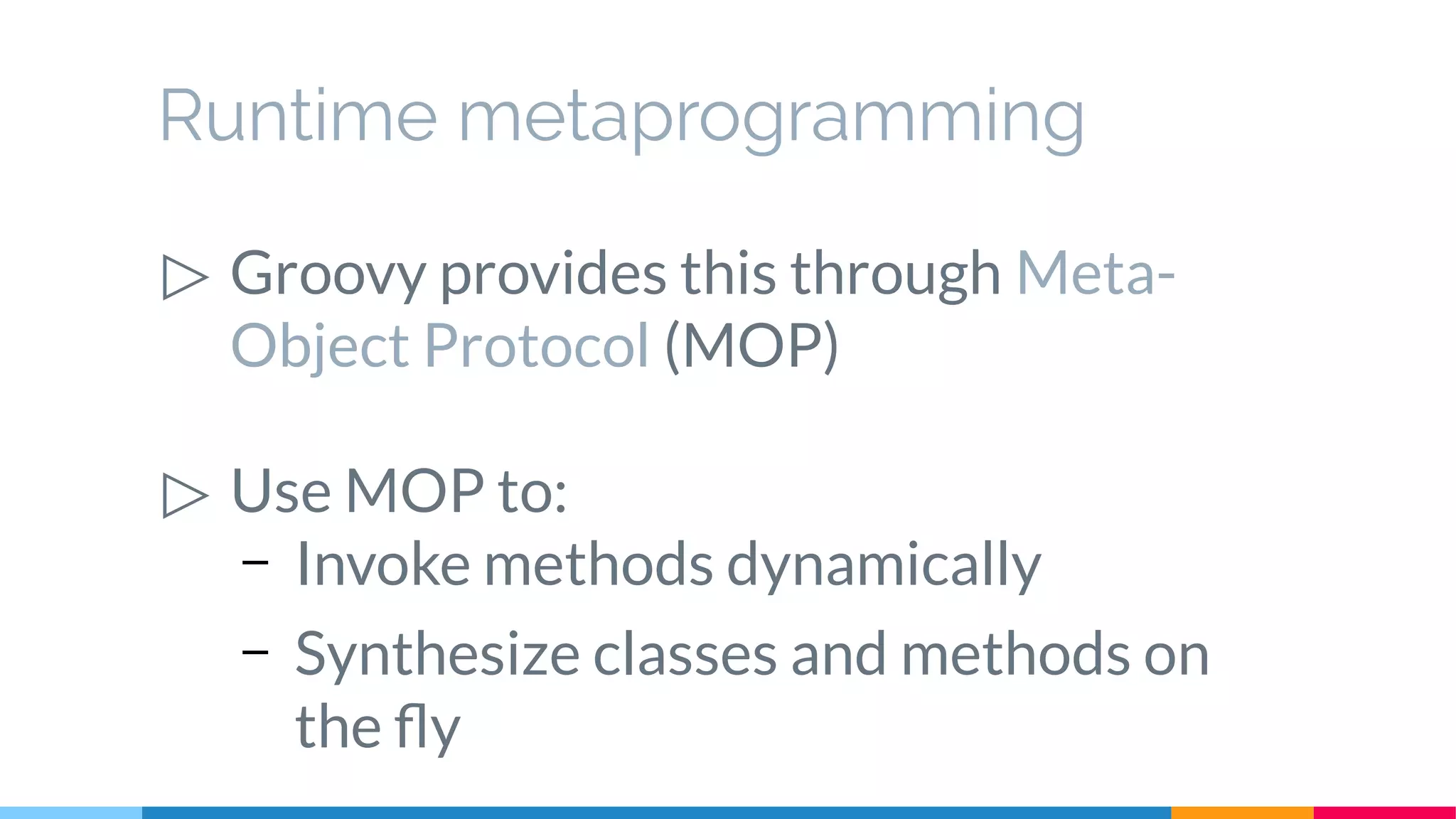 Runtime metaprogramming

▷ Groovy provides this through Meta-Object Protocol (MOP)

▷ Use MOP to:
– Invoke methods dynamically
– Synthesize classes and methods on the fly